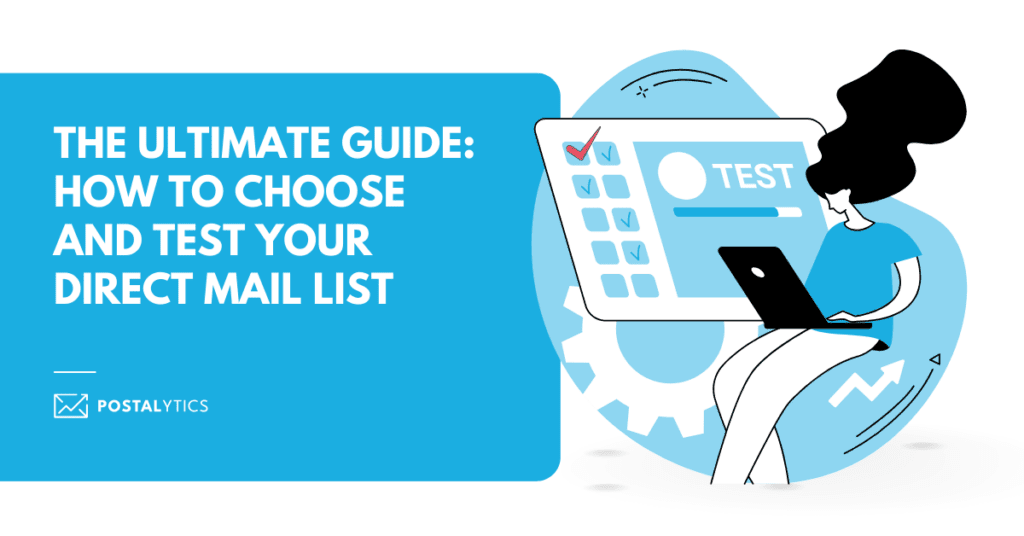 THE ULTIMATE GUIDE: HOW TO CHOOSE AND TEST YOUR DIRECT MAIL LIST

POSTALYTICS

TEST